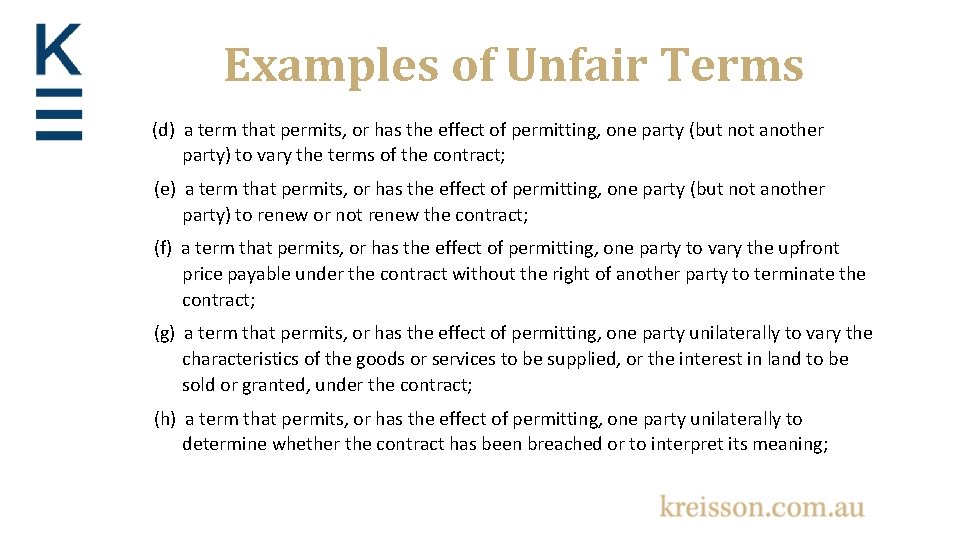 K

Examples of Unfair Terms

(d) a term that permits, or has the effect of permitting, one party (but not another party) to vary the terms of the contract;

(e) a term that permits, or has the effect of permitting, one party (but not another party) to renew or not renew the contract;

(f) a term that permits, or has the effect of permitting, one party to vary the upfront price payable under the contract without the right of another party to terminate the contract;

(g) a term that permits, or has the effect of permitting, one party unilaterally to vary the characteristics of the goods or services to be supplied, or the interest in land to be sold or granted, under the contract;

(h) a term that permits, or has the effect of permitting, one party unilaterally to determine whether the contract has been breached or to interpret its meaning;

kreisson.com.au